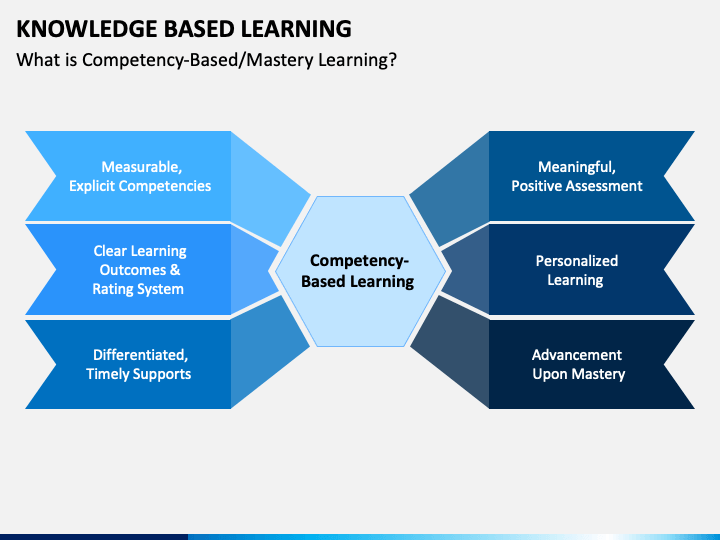 KNOWLEDGE BASED LEARNING

What is Competency-Based/Mastery Learning?

Measurable, Explicit Competencies

Clear Learning Outcomes & Rating System

Differentiated, Timely Supports

Competency-Based Learning

Meaningful, Positive Assessment

Personalized Learning

Advancement Upon Mastery